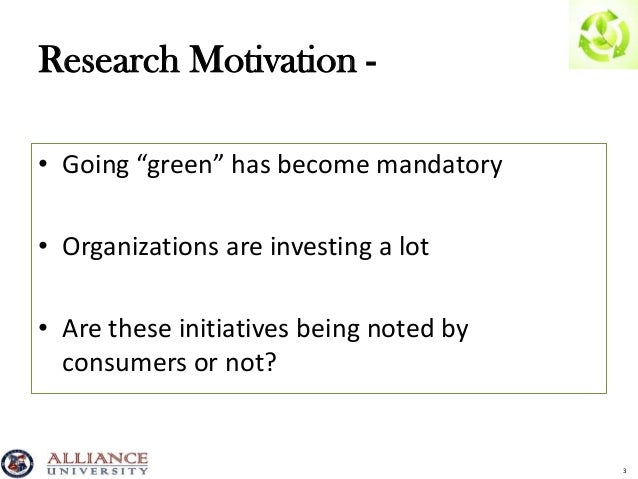 Research Motivation -

• Going “green” has become mandatory

• Organizations are investing a lot

• Are these initiatives being noted by consumers or not?

ALLIANCE
UNIVERSITY

3